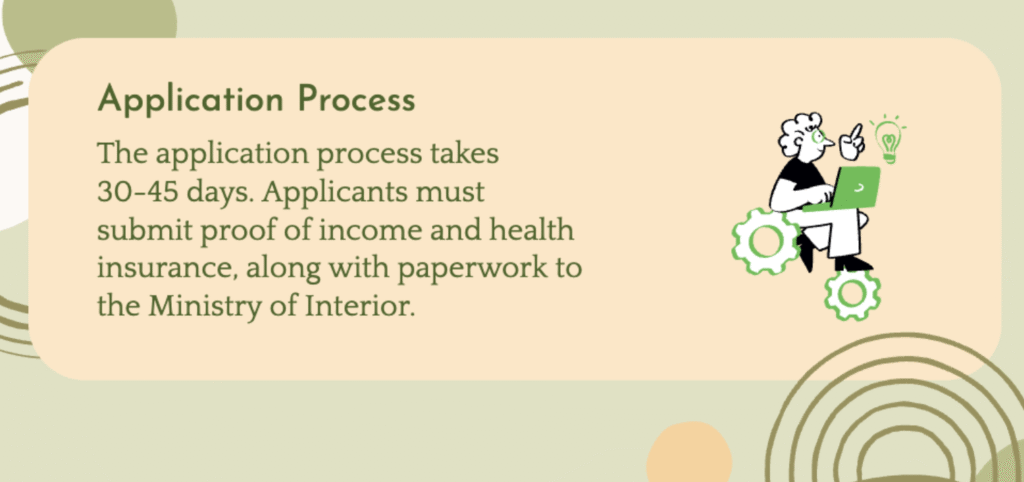 Application Process

The application process takes 30-45 days. Applicants must submit proof of income and health insurance, along with paperwork to the Ministry of Interior.